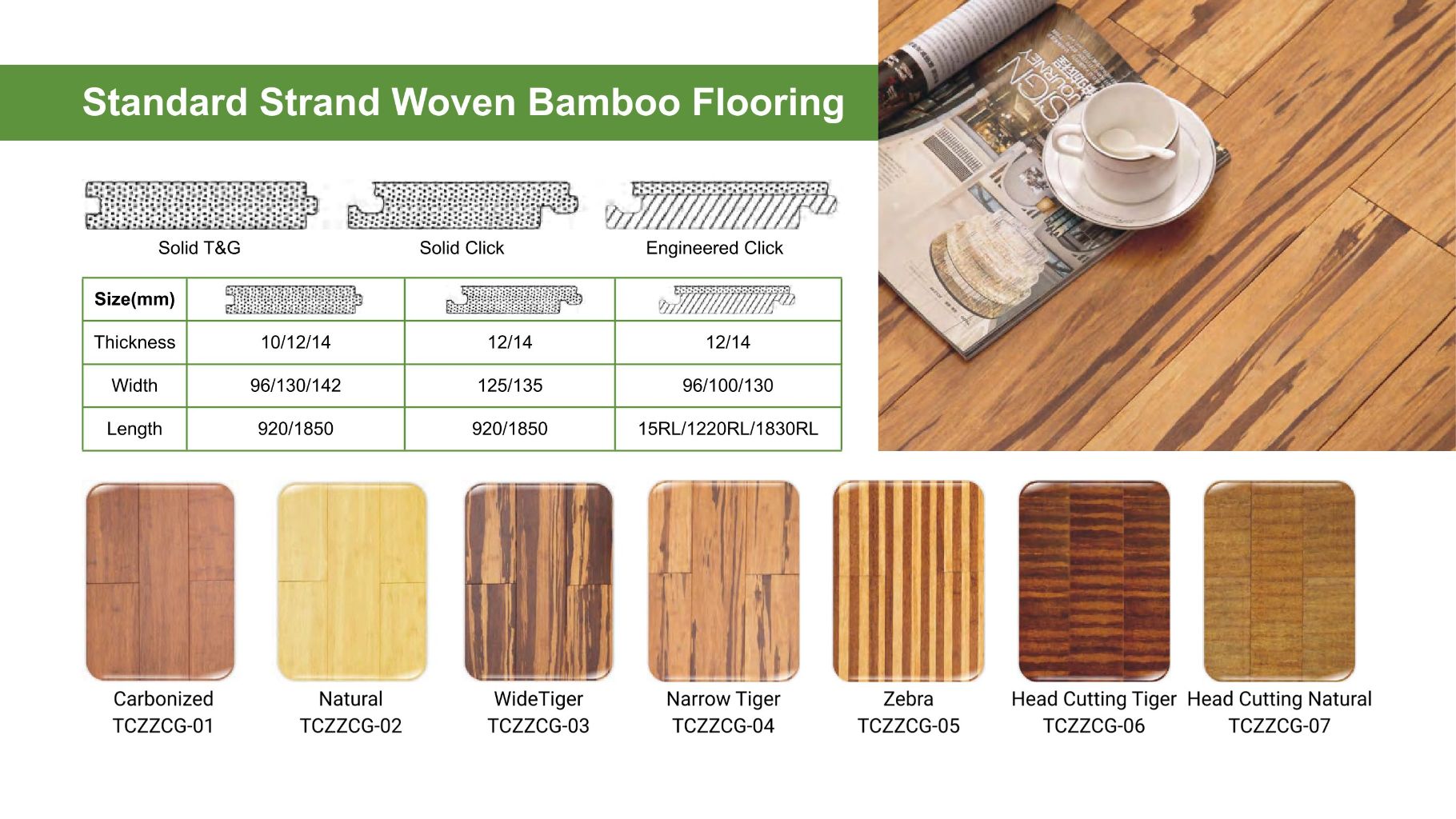 Standard Strand Woven Bamboo Flooring

Solid T&G

Solid Click

Engineered Click

| Size(mm) | | | |
|---|---|---|---|
| Thickness | 10/12/14 | 12/14 | 12/14 |
| Width | 96/130/142 | 125/135 | 96/100/130 |
| Length | 920/1850 | 920/1850 | 15RL/1220RL/1830RL |

Carbonized
TCZZCG-01

Natural
TCZZCG-02

WideTiger
TCZZCG-03

Narrow Tiger
TCZZCG-04

Zebra
TCZZCG-05

Head Cutting Tiger
TCZZCG-06

Head Cutting Natural
TCZZCG-07